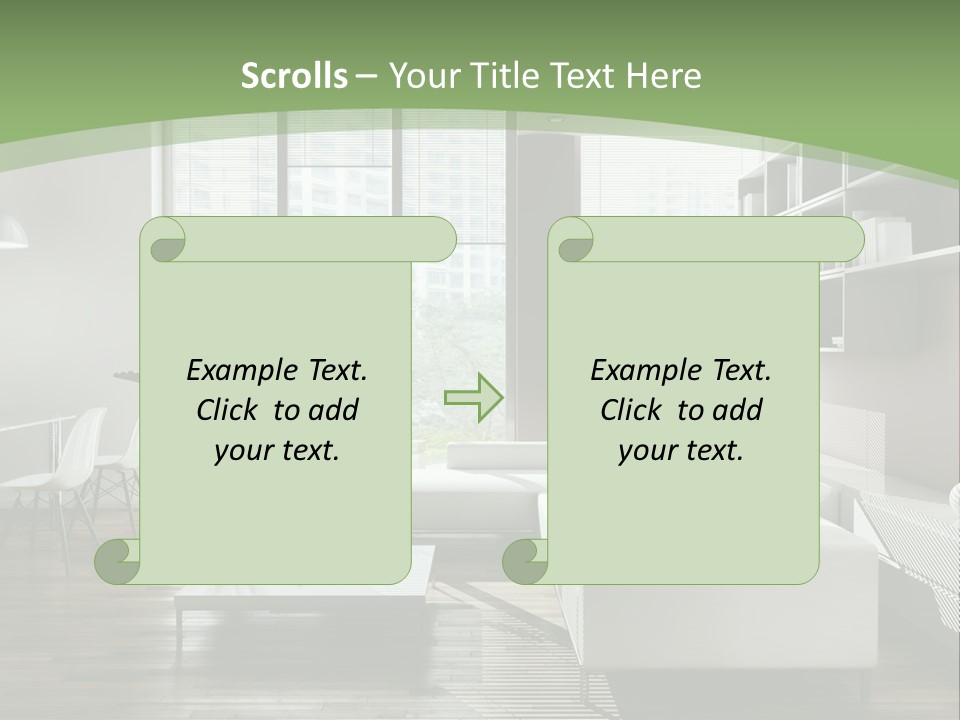 Scrolls – Your Title Text Here

Example Text. Click to add your text.

Example Text. Click to add your text.